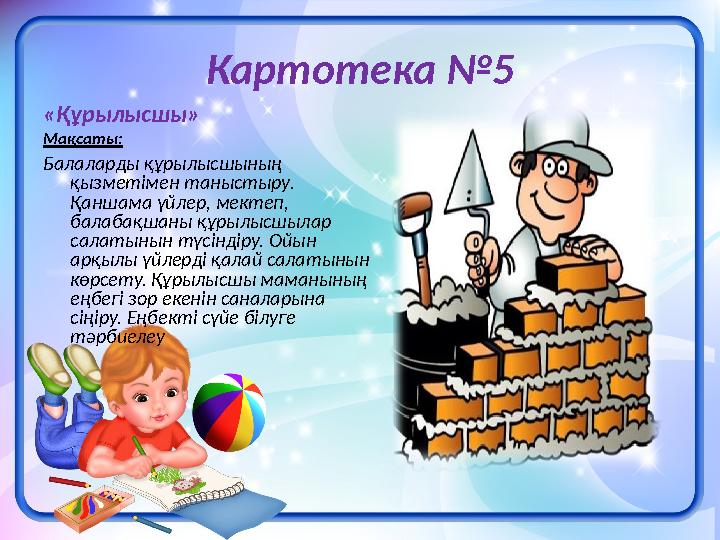 Картотека №5

«Құрылысшы»

Мақсаты:

Балаларды құрылысшының қызметімен таныстыру. Қаншама үйлер, мектеп, балабақшаны құрылысшылар салатынын түсіндіру. Ойын арқылы үйлерді қалай салатынын көрсету. Құрылысшы маманының еңбегі зор екенін саналарына сіңіру. Еңбекті сүйе білуге тәрбиелеу